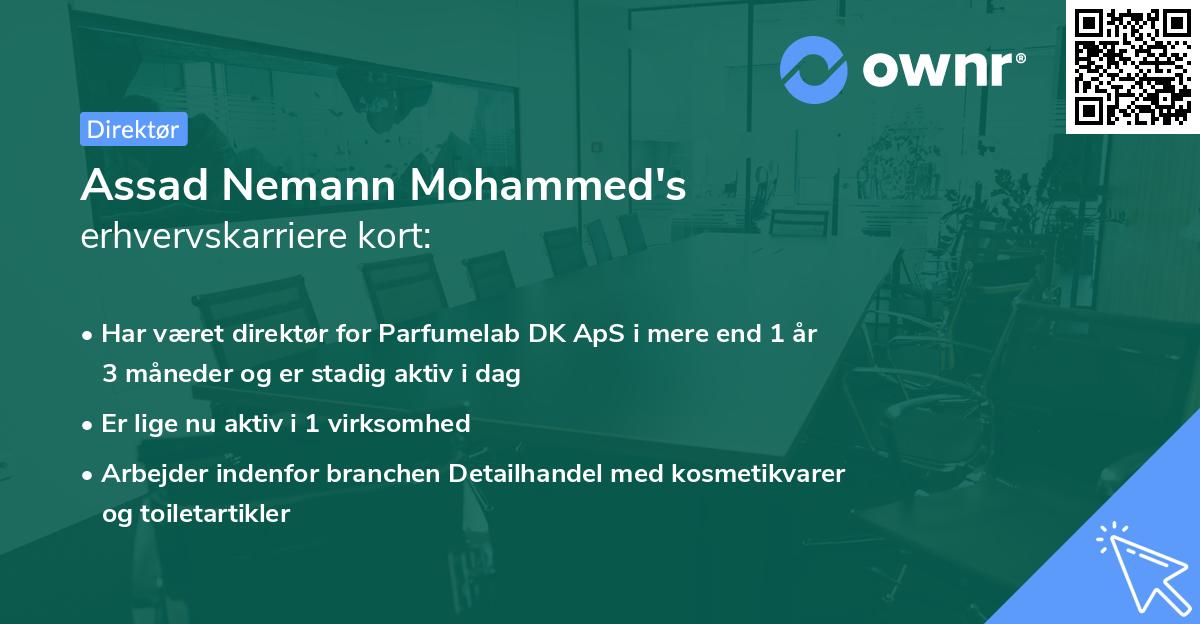 ownr®

Direktør

Assad Nemann Mohammed's
erhvervskarriere kort:

• Har været direktør for Parfumelab DK ApS i mere end 1 år 3 måneder og er stadig aktiv i dag

• Er lige nu aktiv i 1 virksomhed

• Arbejder indenfor branchen Detailhandel med kosmetikvarer og toiletartikler